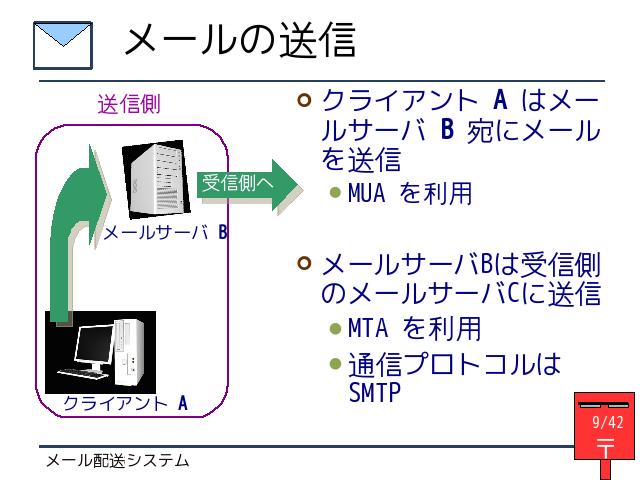 メールの送信

送信側

受信側へ

メールサーバ B

クライアント A

クライアント A はメールサーバ B 宛にメールを送信

MUA を利用

メールサーバBは受信側のメールサーバCに送信

MTA を利用

通信プロトコルは SMTP

9/42

〒

メール配送システム